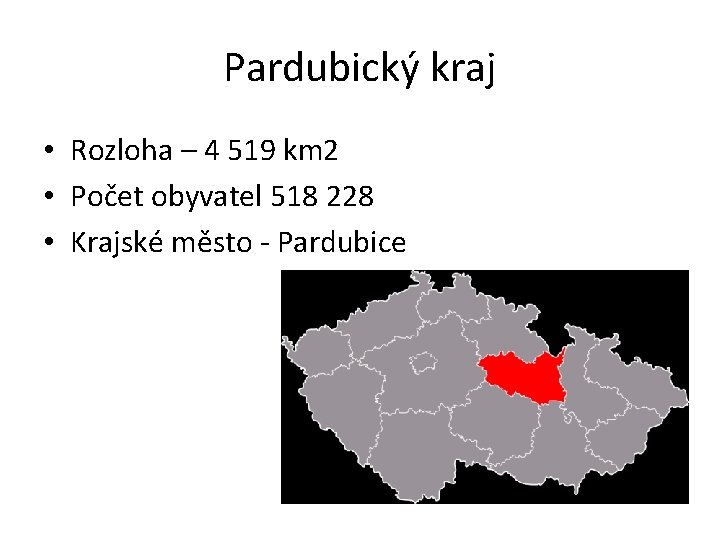 Pardubický kraj

• Rozloha – 4 519 km2
• Počet obyvatel 518 228
• Krajské město - Pardubice